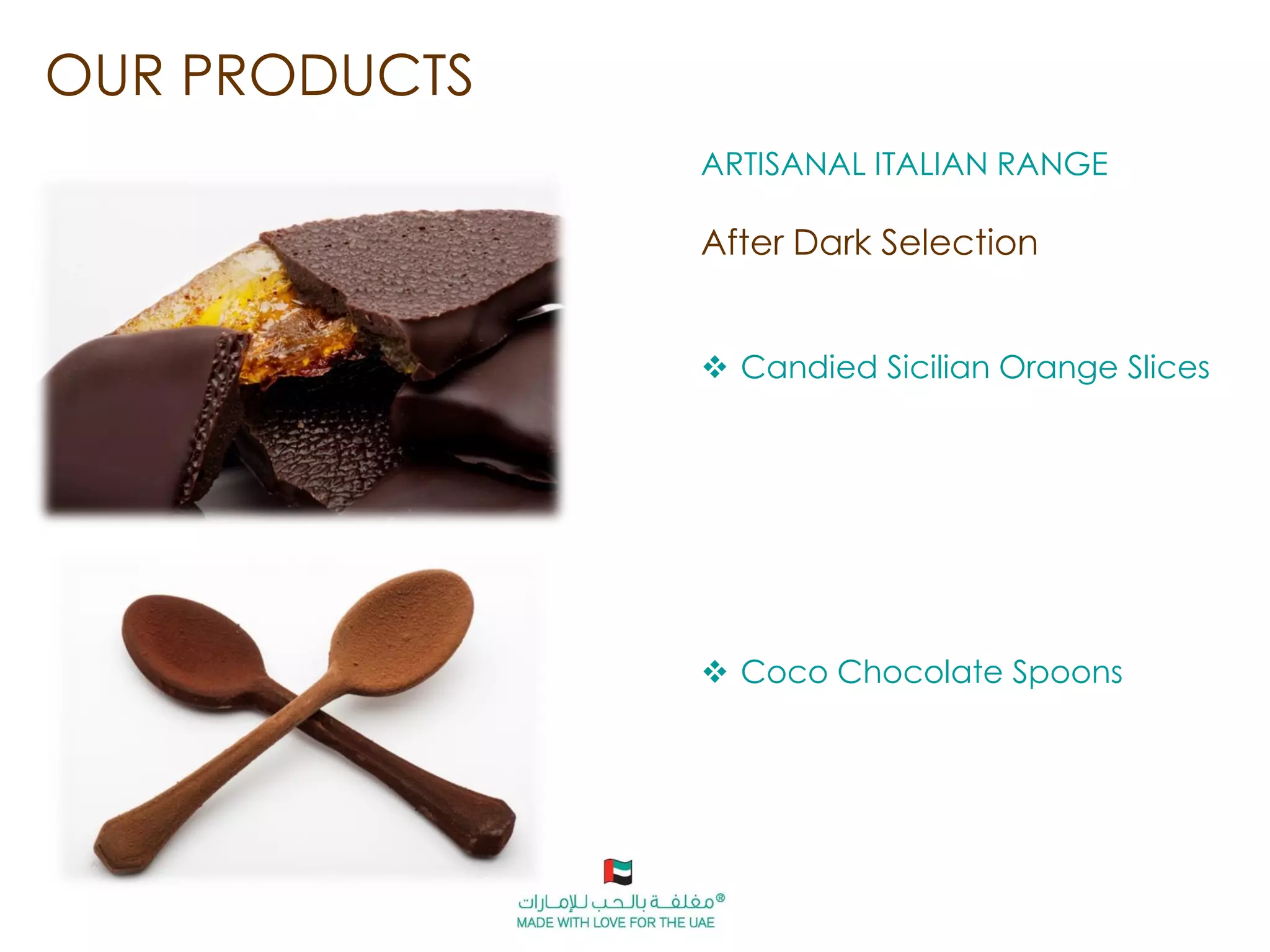 OUR PRODUCTS

ARTISANAL ITALIAN RANGE

After Dark Selection

❖ Candied Sicilian Orange Slices

❖ Coco Chocolate Spoons

مغلفة بالحب للإمارات®
MADE WITH LOVE FOR THE UAE